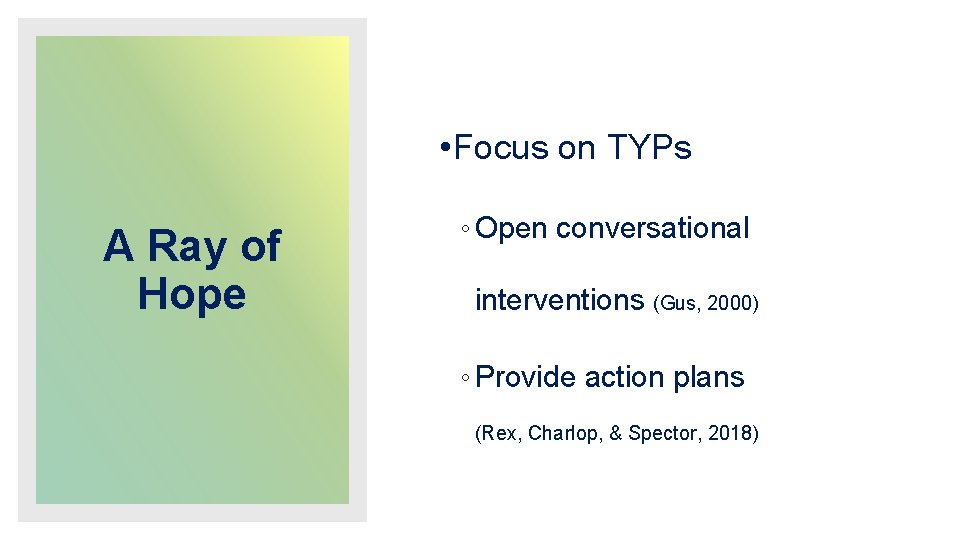 A Ray of Hope

• Focus on TYPs

◦ Open conversational interventions (Gus, 2000)

◦ Provide action plans (Rex, Charlop, & Spector, 2018)